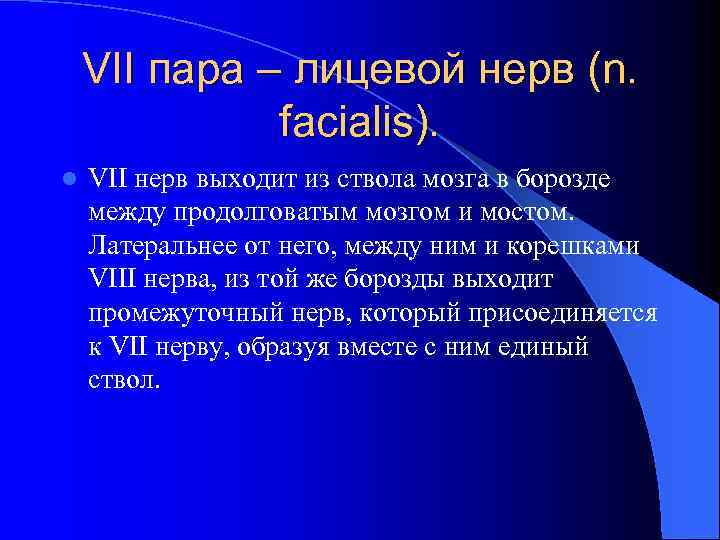 VII пара – лицевой нерв (n. facialis).

VII нерв выходит из ствола мозга в борозде между продолговатым мозгом и мостом. Латеральнее от него, между ним и корешками VIII нерва, из той же борозды выходит промежуточный нерв, который присоединяется к VII нерву, образуя вместе с ним единый ствол.